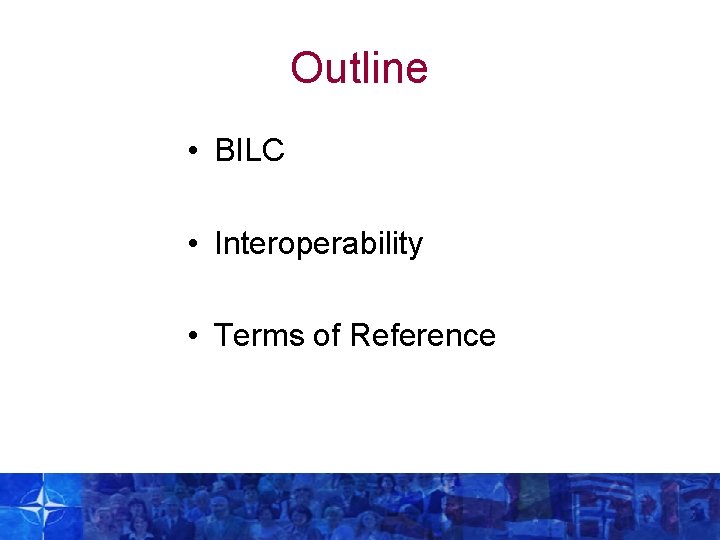 Outline

• BILC

• Interoperability

• Terms of Reference